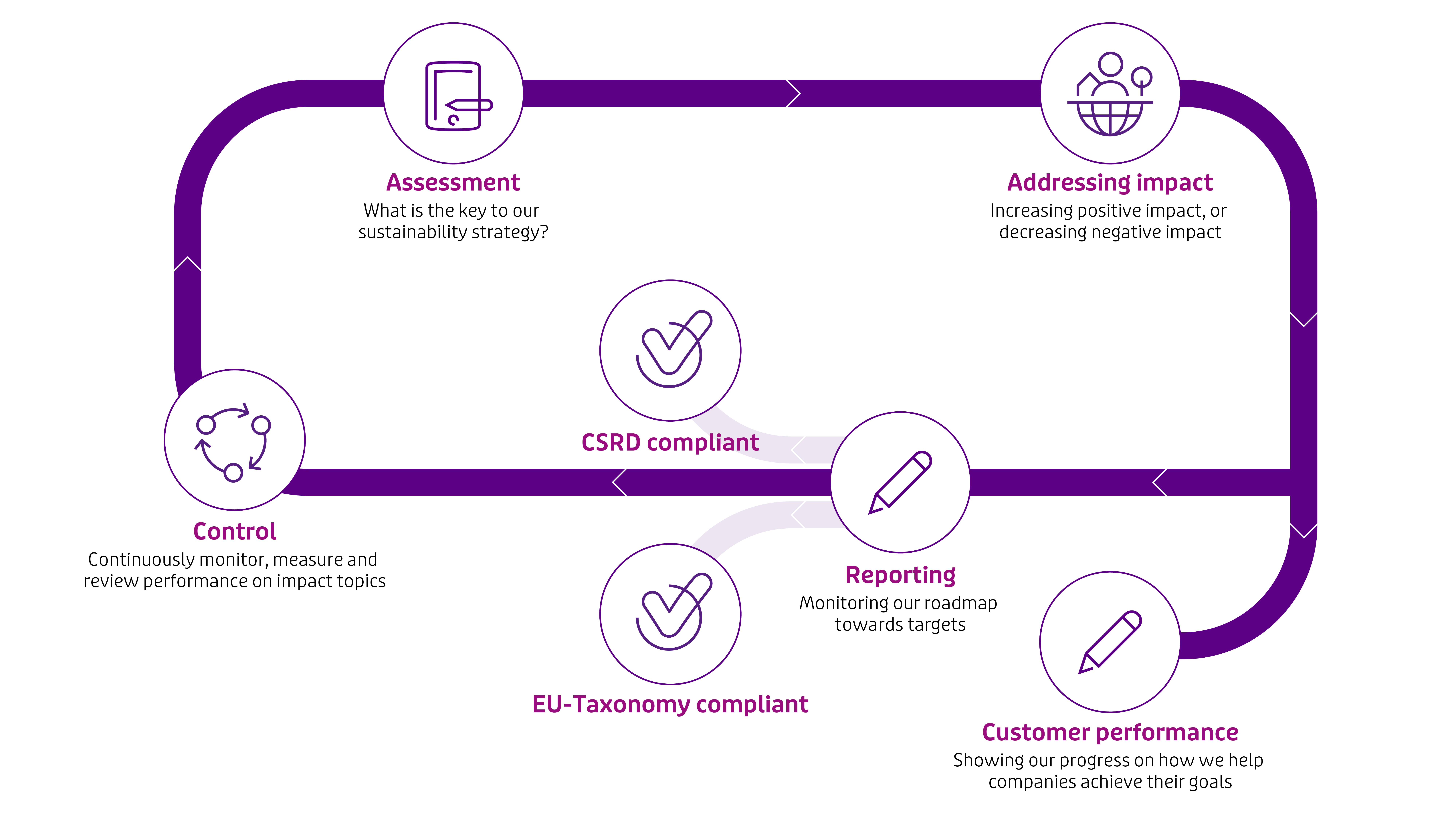 Assessment
What is the key to our sustainability strategy?

Addressing impact
Increasing positive impact, or decreasing negative impact

CSRD compliant

Control
Continuously monitor, measure and review performance on impact topics

Reporting
Monitoring our roadmap towards targets

EU-Taxonomy compliant

Customer performance
Showing our progress on how we help companies achieve their goals